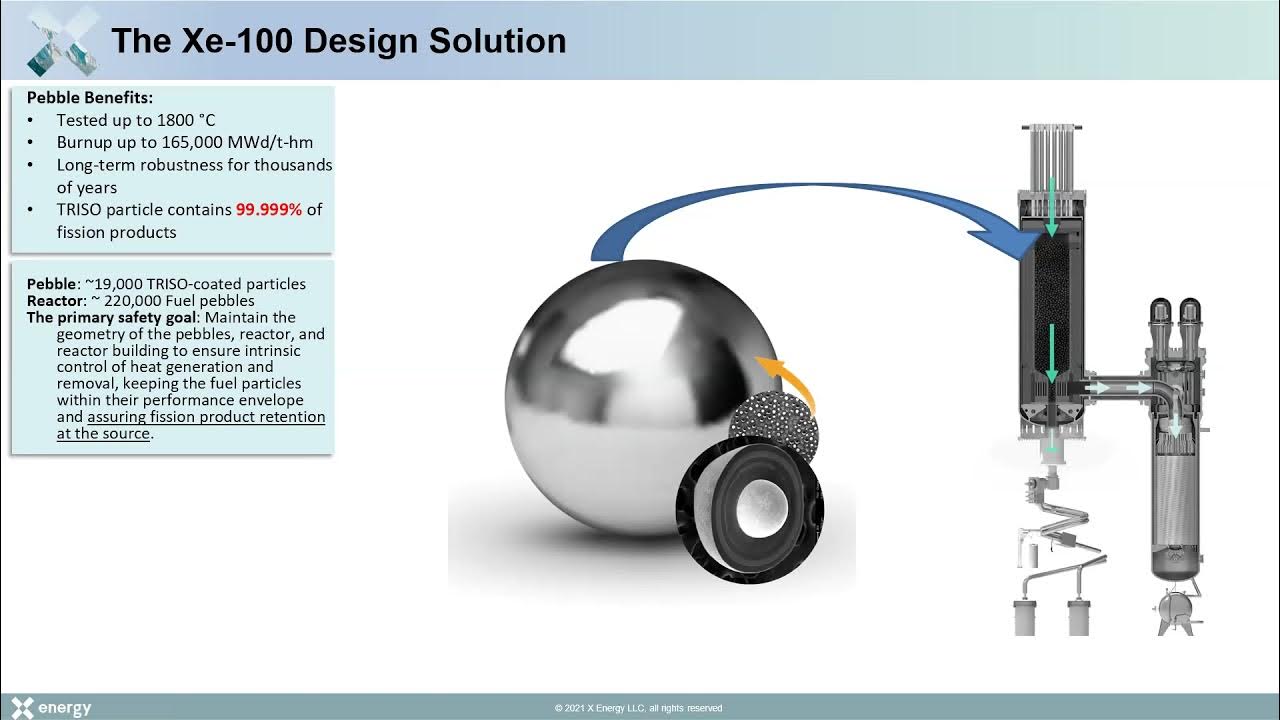 The Xe-100 Design Solution

Pebble Benefits:
• Tested up to 1800 °C
• Burnup up to 165,000 MWd/t-hm
• Long-term robustness for thousands of years
• TRISO particle contains 99.999% of fission products

Pebble: ~19,000 TRISO-coated particles
Reactor: ~ 220,000 Fuel pebbles
The primary safety goal: Maintain the geometry of the pebbles, reactor, and reactor building to ensure intrinsic control of heat generation and removal, keeping the fuel particles within their performance envelope and assuring fission product retention at the source.

X energy

© 2021 X Energy LLC, all rights reserved